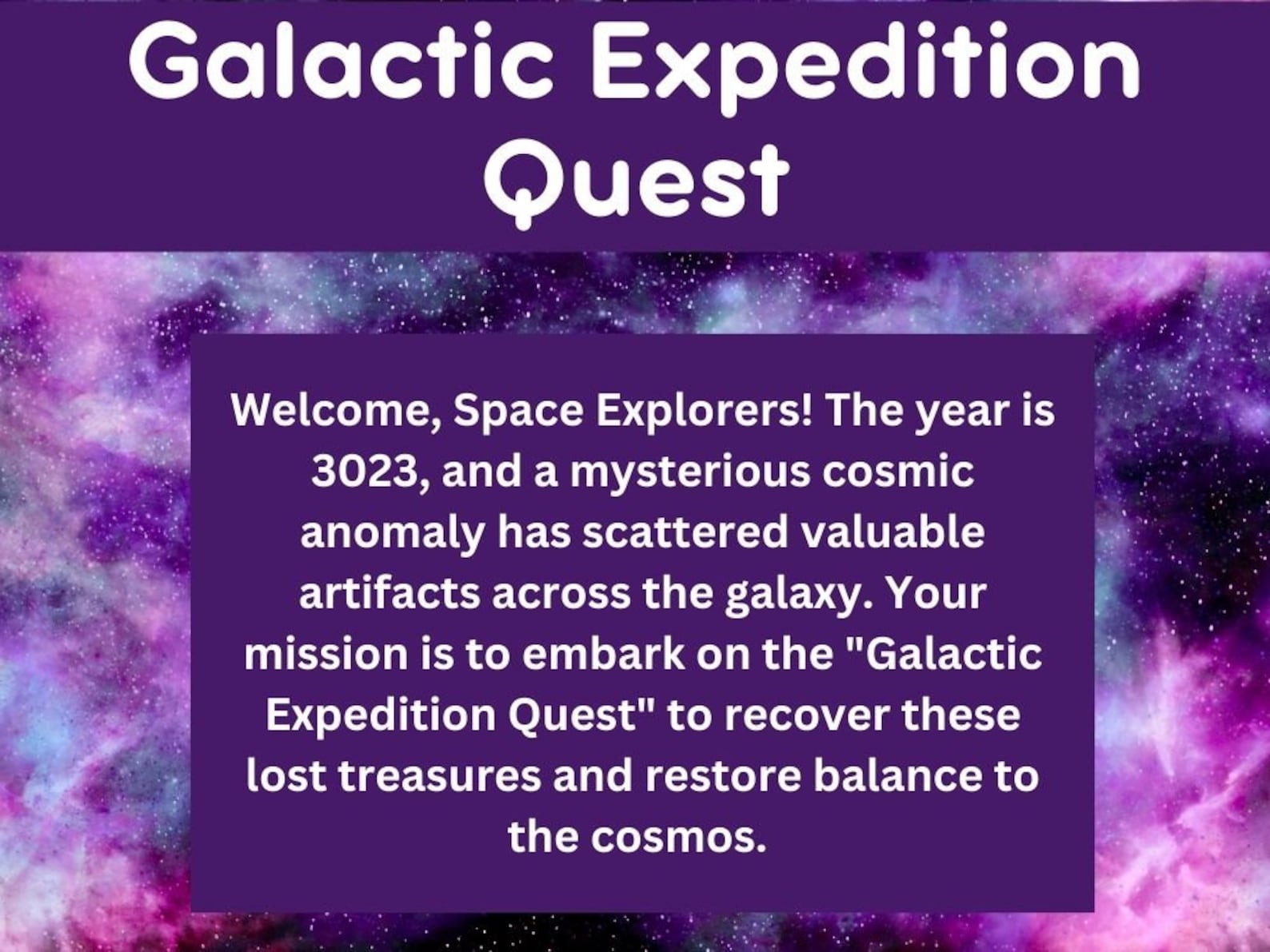 Galactic Expedition Quest

Welcome, Space Explorers! The year is 3023, and a mysterious cosmic anomaly has scattered valuable artifacts across the galaxy. Your mission is to embark on the "Galactic Expedition Quest" to recover these lost treasures and restore balance to the cosmos.